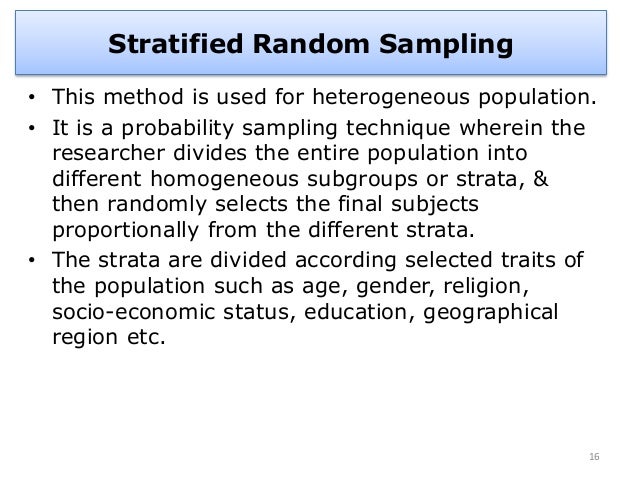 Stratified Random Sampling

• This method is used for heterogeneous population.
• It is a probability sampling technique wherein the researcher divides the entire population into different homogeneous subgroups or strata, & then randomly selects the final subjects proportionally from the different strata.
• The strata are divided according selected traits of the population such as age, gender, religion, socio-economic status, education, geographical region etc.

16